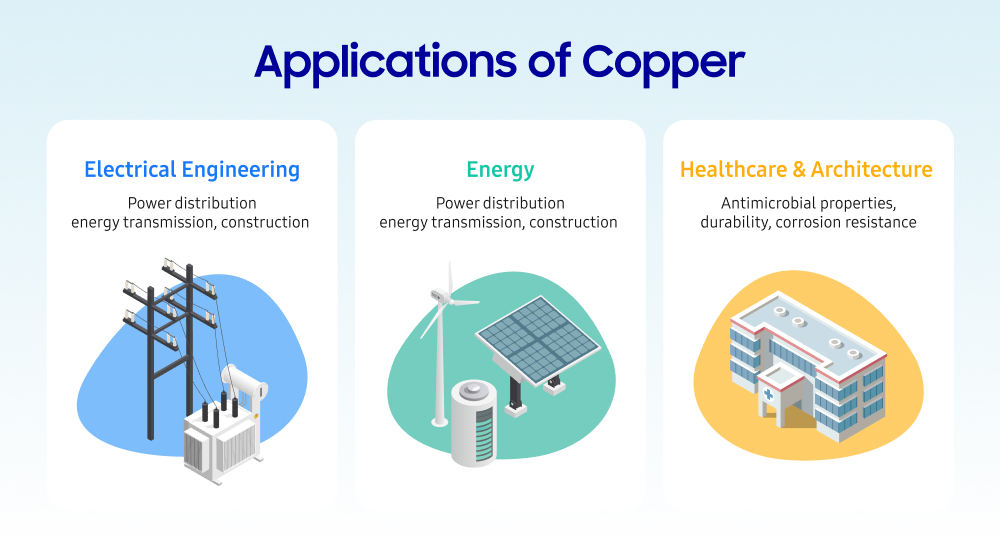 Applications of Copper

Electrical Engineering

Power distribution energy transmission, construction

Energy

Power distribution energy transmission, construction

Healthcare & Architecture

Antimicrobial properties, durability, corrosion resistance